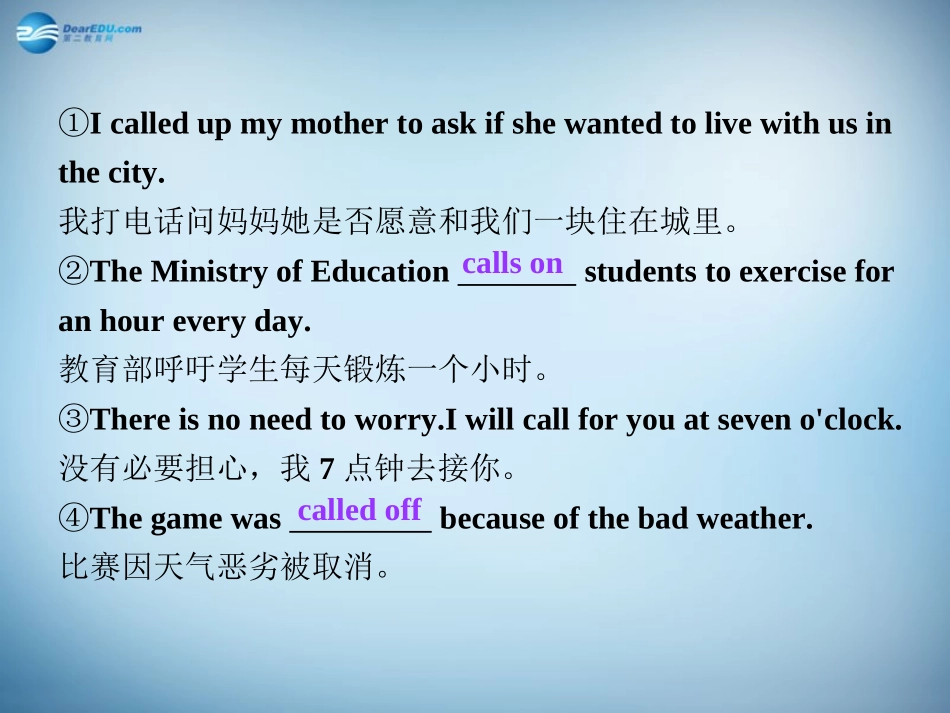 DearEDU.com
第二教育网

①I called up my mother to ask if she wanted to live with us in the city.
我打电话问妈妈她是否愿意和我们一块住在城里。
②The Ministry of Education calls on students to exercise for an hour every day.
教育部呼吁学生每天锻炼一个小时。
③There is no need to worry.I will call for you at seven o'clock.
没有必要担心，我 7 点钟去接你。
④The game was called off because of the bad weather.
比赛因天气恶劣被取消。